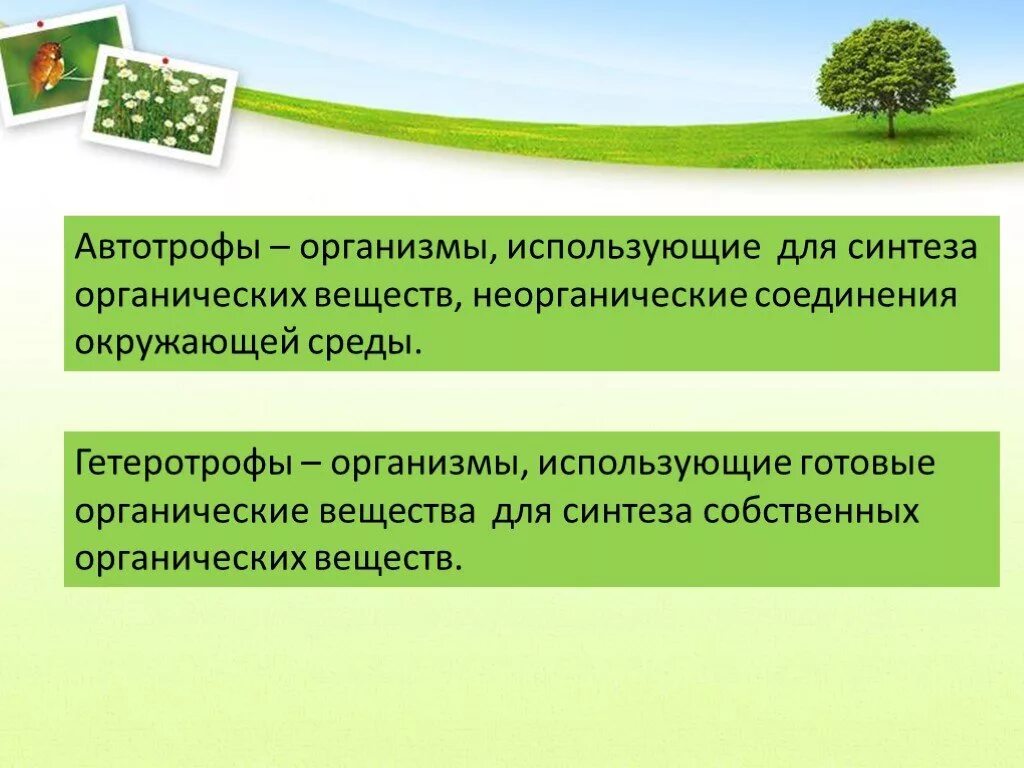 Автотрофы – организмы, использующие для синтеза органических веществ, неорганические соединения окружающей среды.

Гетеротрофы – организмы, использующие готовые органические вещества для синтеза собственных органических веществ.